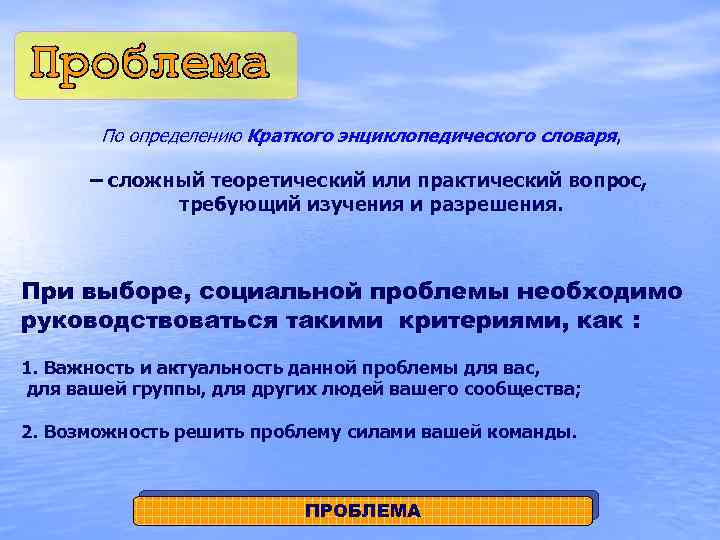 Проблема

По определению Краткого энциклопедического словаря,

– сложный теоретический или практический вопрос, требующий изучения и разрешения.

При выборе, социальной проблемы необходимо руководствоваться такими критериями, как :

1. Важность и актуальность данной проблемы для вас, для вашей группы, для других людей вашего сообщества;

2. Возможность решить проблему силами вашей команды.

ПРОБЛЕМА